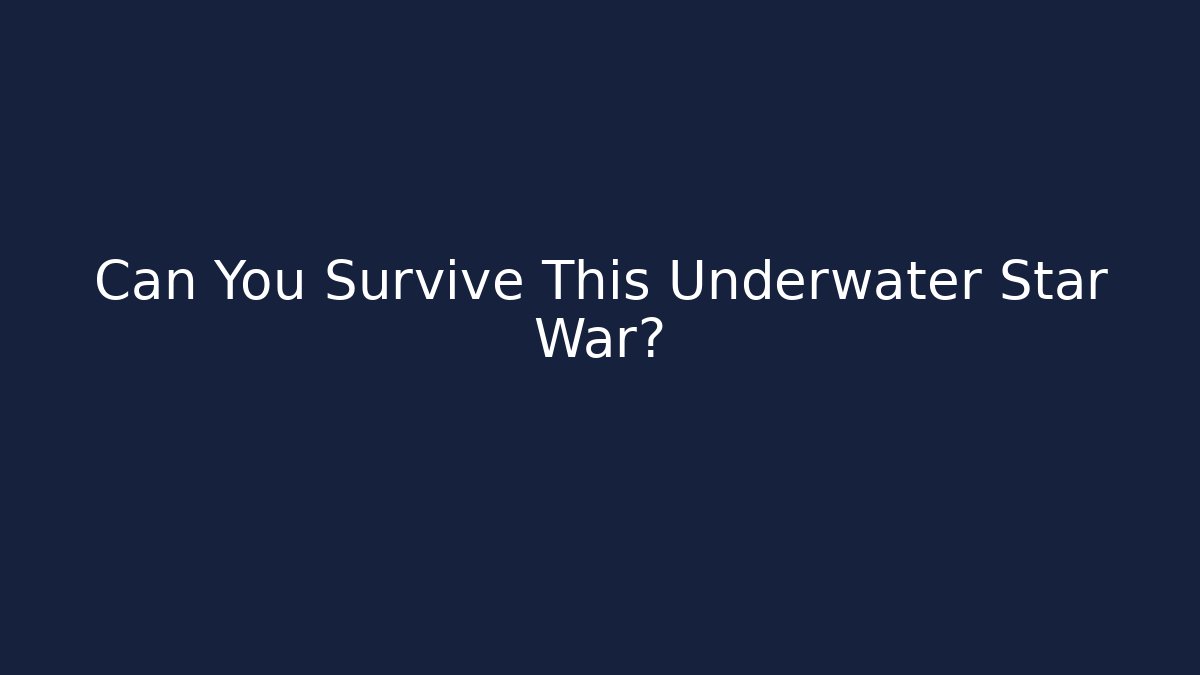 Can You Survive This Underwater Star War?